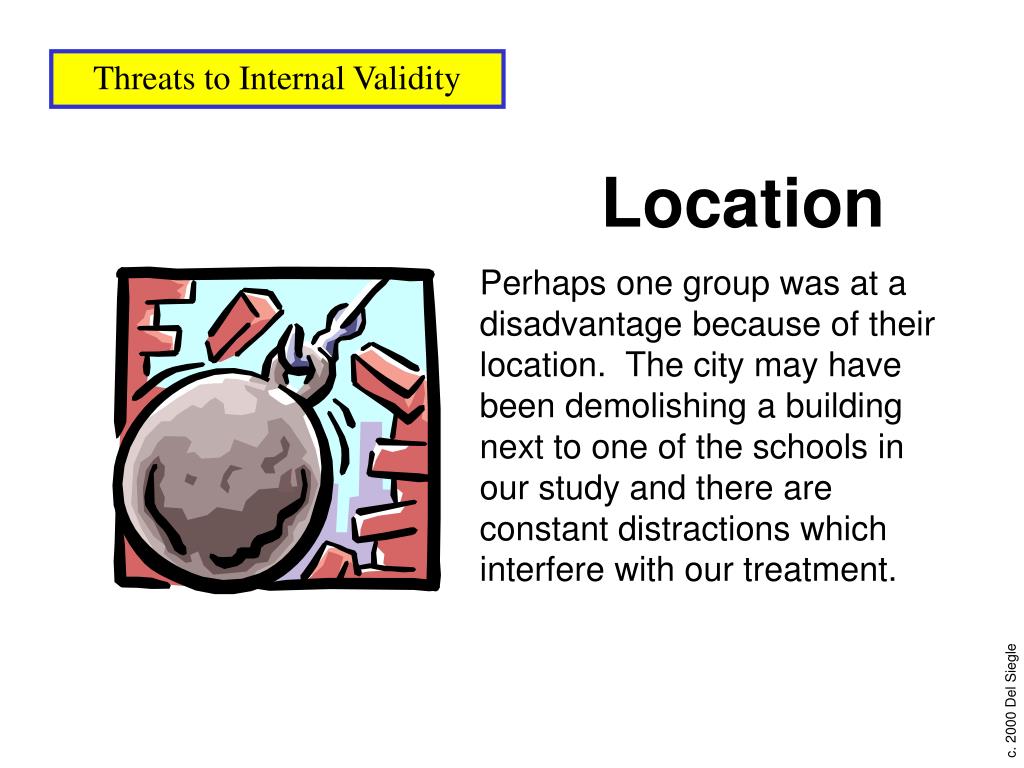 Threats to Internal Validity

Location

Perhaps one group was at a disadvantage because of their location.  The city may have been demolishing a building next to one of the schools in our study and there are constant distractions which interfere with our treatment.

c. 2000 Del Siegle